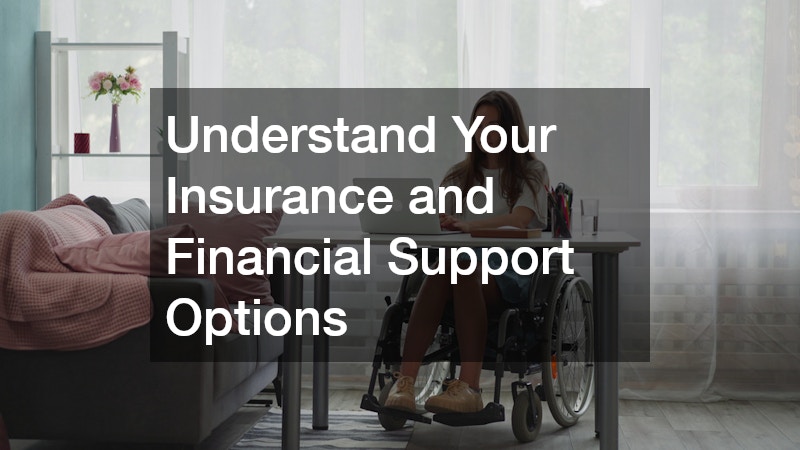 Understand Your Insurance and Financial Support Options